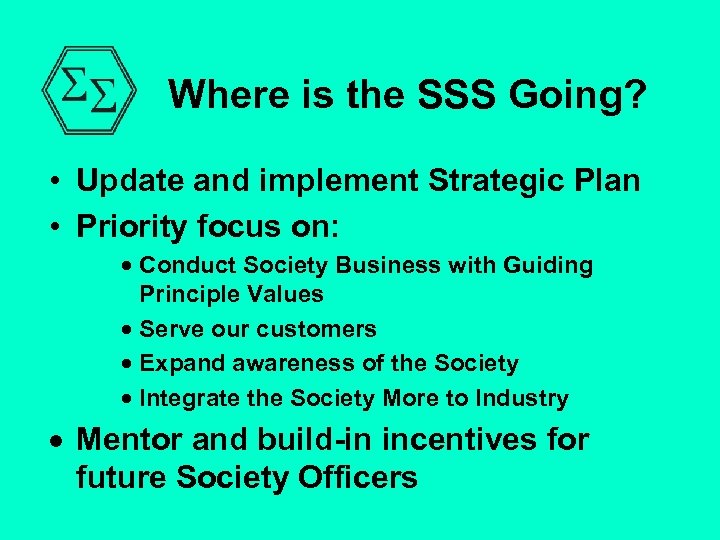 $\Sigma\Sigma$

Where is the SSS Going?

• Update and implement Strategic Plan
• Priority focus on:
  • Conduct Society Business with Guiding Principle Values
  • Serve our customers
  • Expand awareness of the Society
  • Integrate the Society More to Industry
• Mentor and build-in incentives for future Society Officers